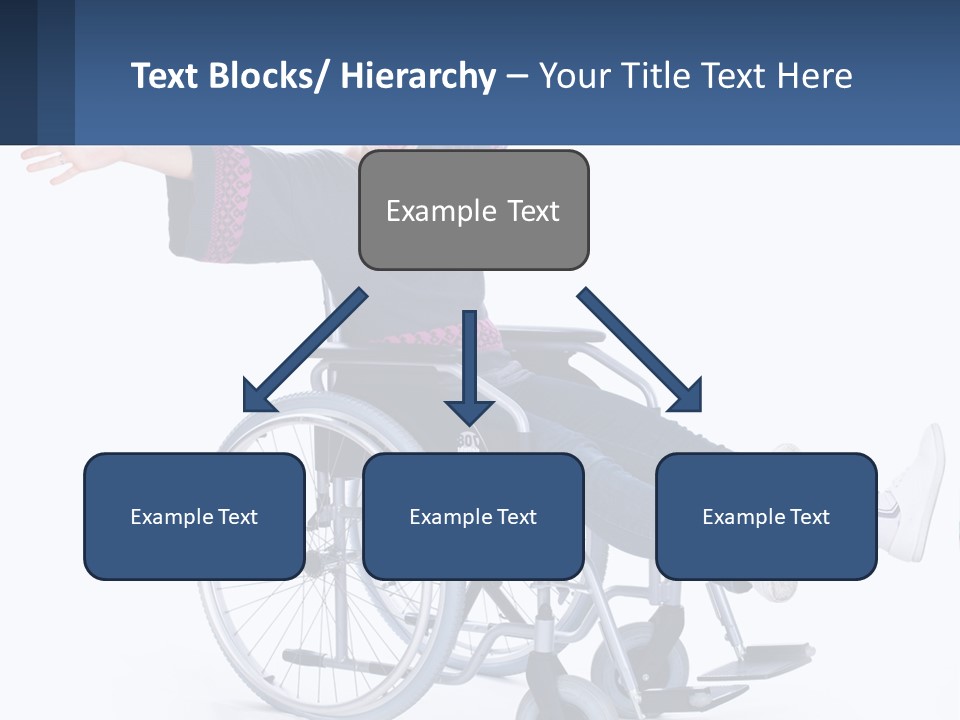 Text Blocks/ Hierarchy – Your Title Text Here

Example Text

Example Text

Example Text

Example Text